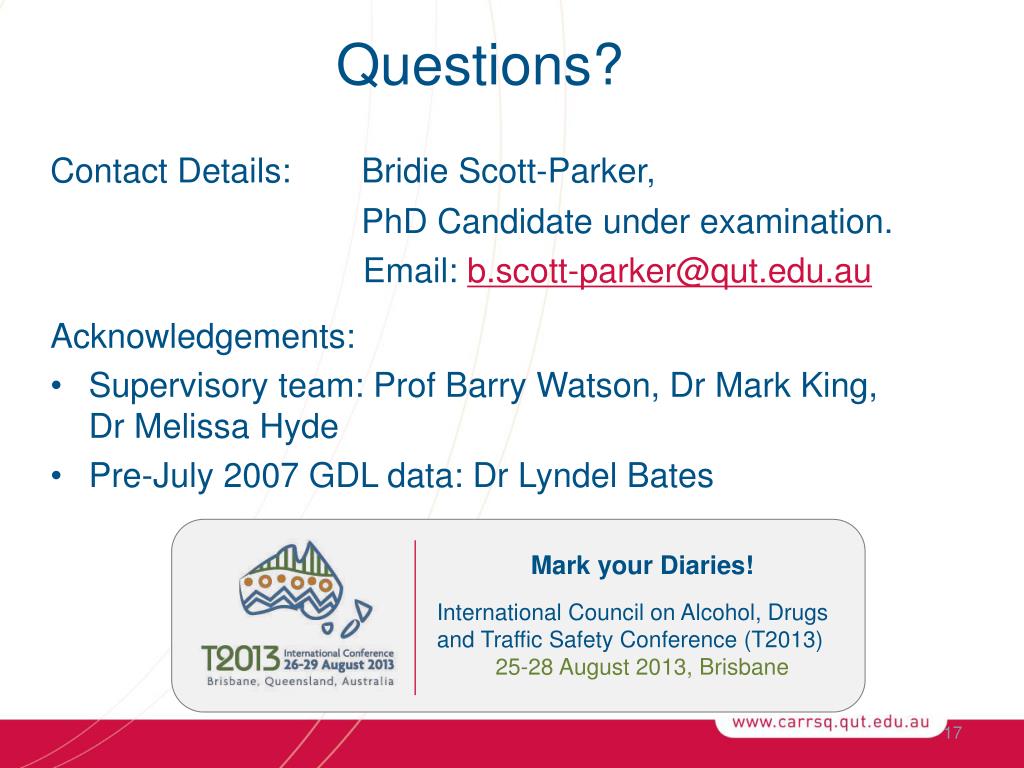 Questions?

Contact Details: Bridie Scott-Parker,
PhD Candidate under examination.
Email: b.scott-parker@qut.edu.au

Acknowledgements:
• Supervisory team: Prof Barry Watson, Dr Mark King, Dr Melissa Hyde
• Pre-July 2007 GDL data: Dr Lyndel Bates

T2013 International Conference 26-29 August 2013
Brisbane, Queensland, Australia

Mark your Diaries!

International Council on Alcohol, Drugs and Traffic Safety Conference (T2013)
25-28 August 2013, Brisbane

www.carrsq.qut.edu.au

17